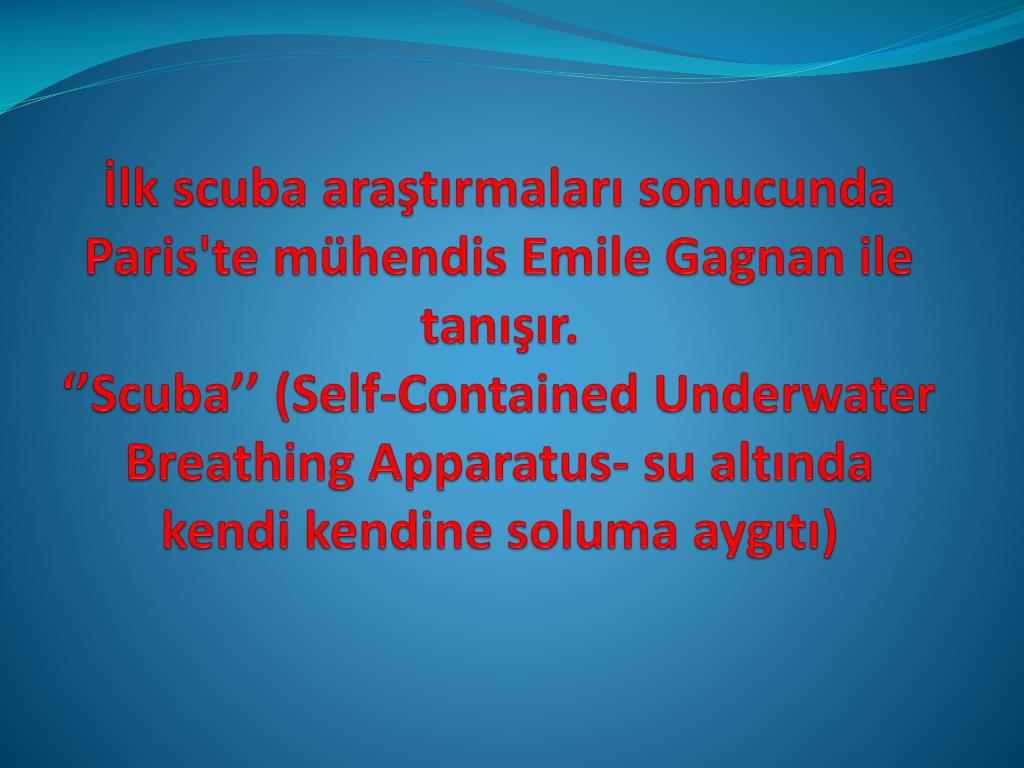 İlk scuba araştırmaları sonucunda Paris'te mühendis Emile Gagnan ile tanışır.
‘’Scuba’’ (Self-Contained Underwater Breathing Apparatus- su altında kendi kendine soluma aygıtı)